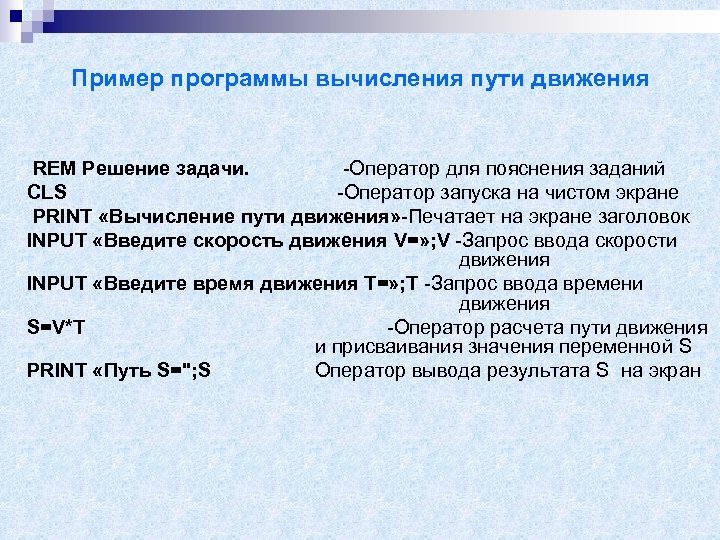 Пример программы вычисления пути движения

REM Решение задачи. -Оператор для пояснения заданий
CLS -Оператор запуска на чистом экране
PRINT «Вычисление пути движения»-Печатает на экране заголовок
INPUT «Введите скорость движения V=»;V -Запрос ввода скорости движения
INPUT «Введите время движения T=»;T -Запрос ввода времени движения
S=V*T -Оператор расчета пути движения и присваивания значения переменной S
PRINT «Путь S=";S Оператор вывода результата S на экран